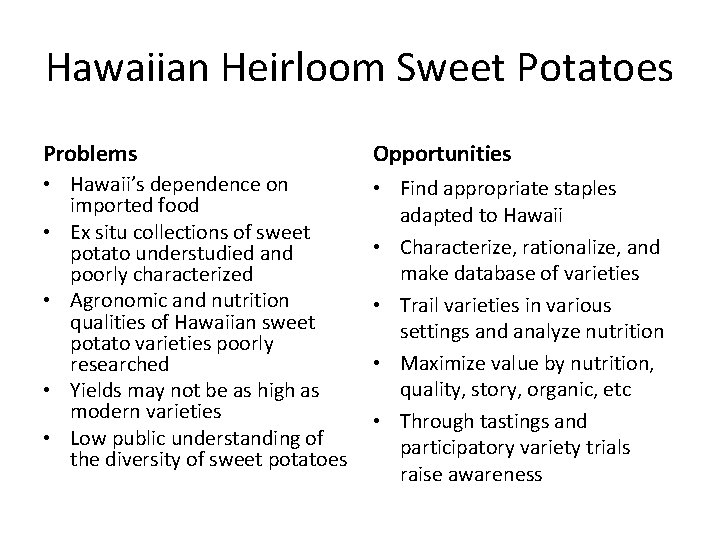 Hawaiian Heirloom Sweet Potatoes

Problems
• Hawaii's dependence on imported food
• Ex situ collections of sweet potato understudied and poorly characterized
• Agronomic and nutrition qualities of Hawaiian sweet potato varieties poorly researched
• Yields may not be as high as modern varieties
• Low public understanding of the diversity of sweet potatoes

Opportunities
• Find appropriate staples adapted to Hawaii
• Characterize, rationalize, and make database of varieties
• Trail varieties in various settings and analyze nutrition
• Maximize value by nutrition, quality, story, organic, etc
• Through tastings and participatory variety trials raise awareness